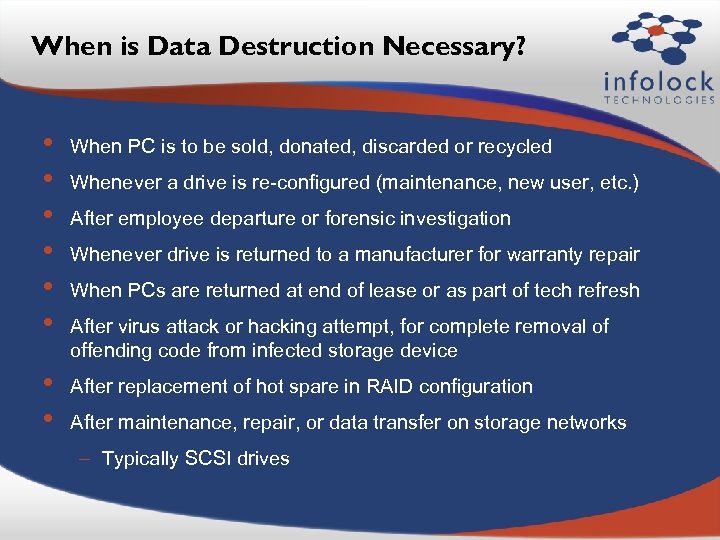 When is Data Destruction Necessary?

infolock
TECHNOLOGIES

• When PC is to be sold, donated, discarded or recycled
• Whenever a drive is re-configured (maintenance, new user, etc.)
• After employee departure or forensic investigation
• Whenever drive is returned to a manufacturer for warranty repair
• When PCs are returned at end of lease or as part of tech refresh
• After virus attack or hacking attempt, for complete removal of offending code from infected storage device
• After replacement of hot spare in RAID configuration
• After maintenance, repair, or data transfer on storage networks
– Typically SCSI drives